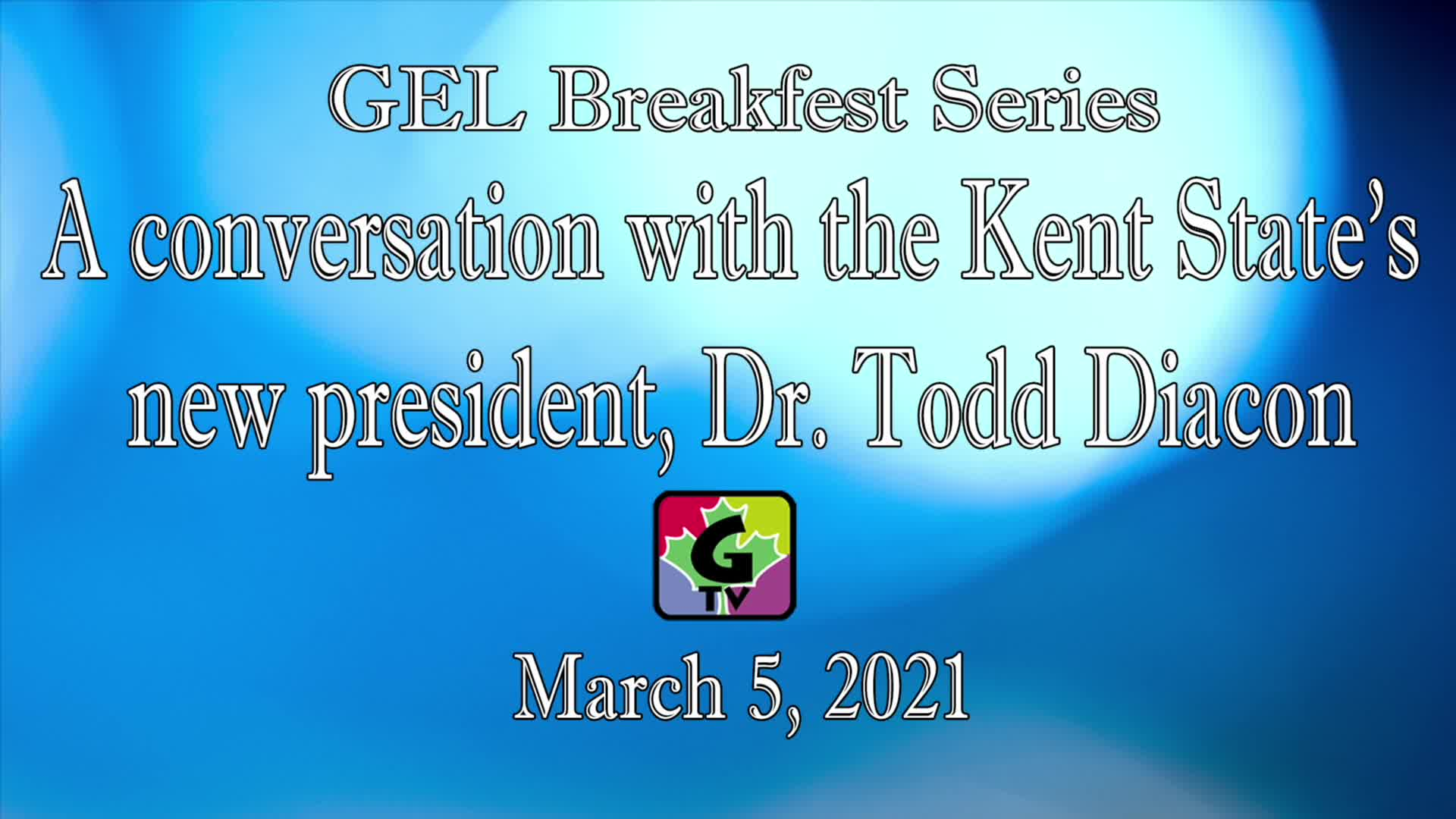 GEL Breakfest Series

A conversation with the Kent State's new president, Dr. Todd Diacon

G
TV

March 5, 2021